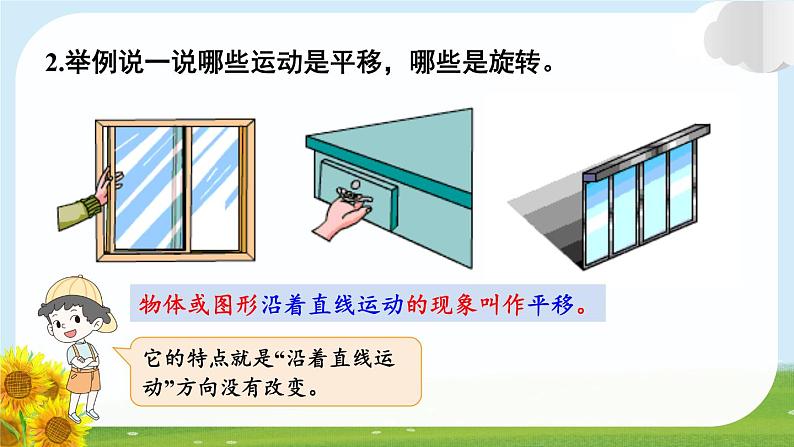 2.举例说一说哪些运动是平移，哪些是旋转。

物体或图形沿着直线运动的现象叫作平移。

它的特点就是“沿着直线运动”方向没有改变。